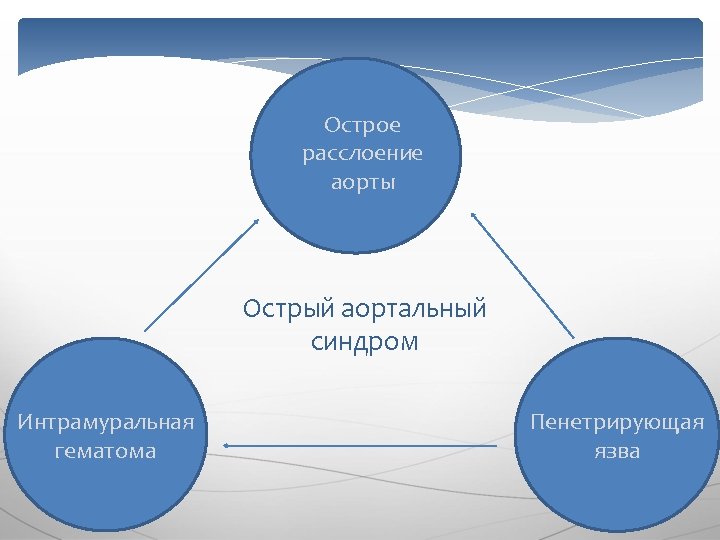 Острое расслоение аорты

Острый аортальный синдром

Интрамуральная гематома

Пенетрирующая язва